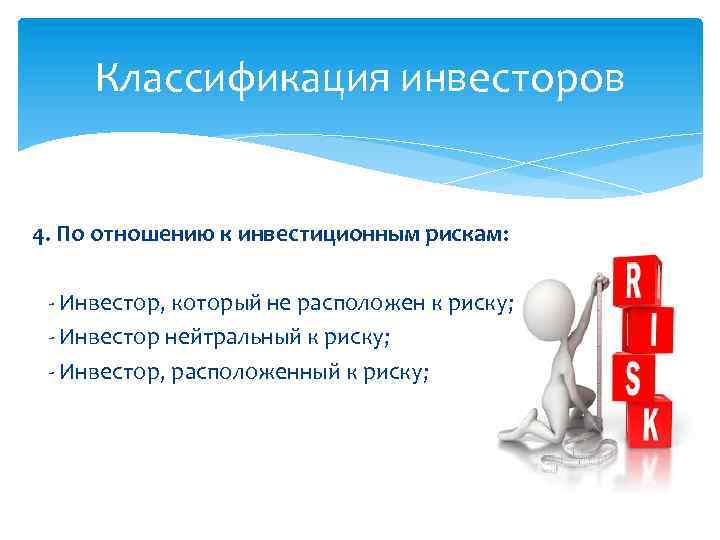 Классификация инвесторов

4. По отношению к инвестиционным рискам:

- Инвестор, который не расположен к риску;
- Инвестор нейтральный к риску;
- Инвестор, расположенный к риску;

R
I
S
K